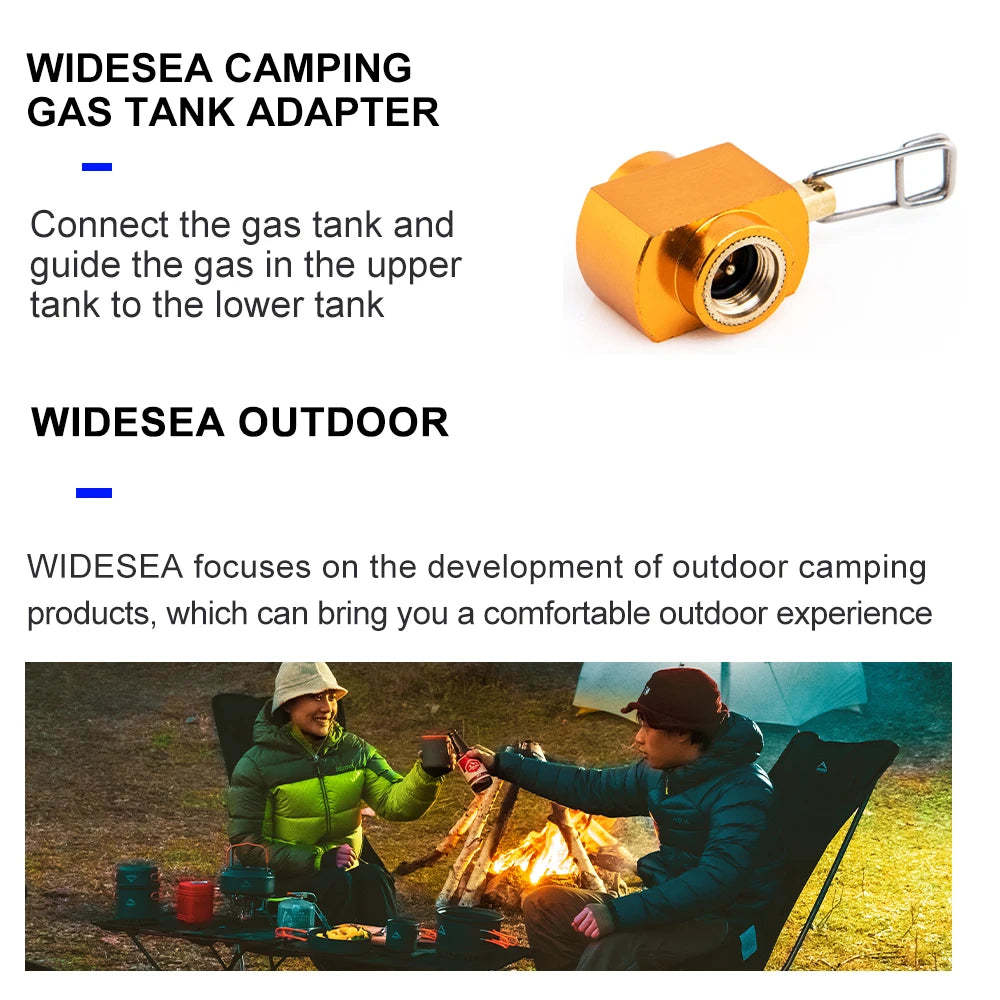 WIDESEA CAMPING GAS TANK ADAPTER

Connect the gas tank and guide the gas in the upper tank to the lower tank

WIDESEA OUTDOOR

WIDESEA focuses on the development of outdoor camping products, which can bring you a comfortable outdoor experience